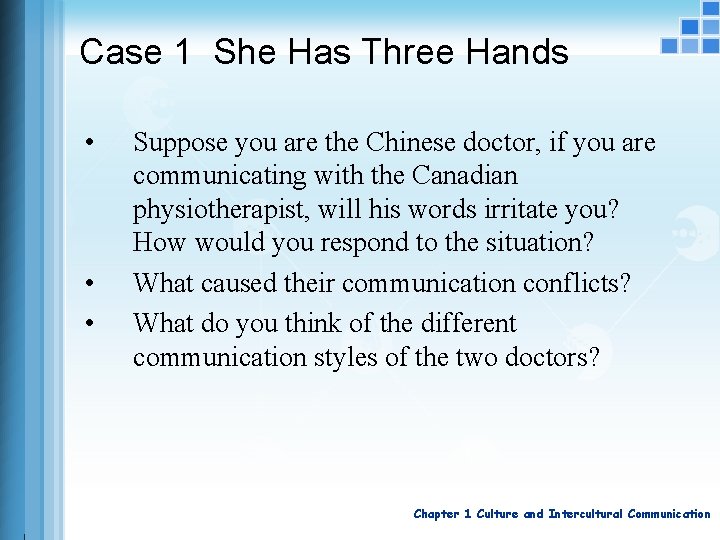 Case 1 She Has Three Hands

• Suppose you are the Chinese doctor, if you are communicating with the Canadian physiotherapist, will his words irritate you? How would you respond to the situation?
• What caused their communication conflicts?
• What do you think of the different communication styles of the two doctors?

Chapter 1 Culture and Intercultural Communication